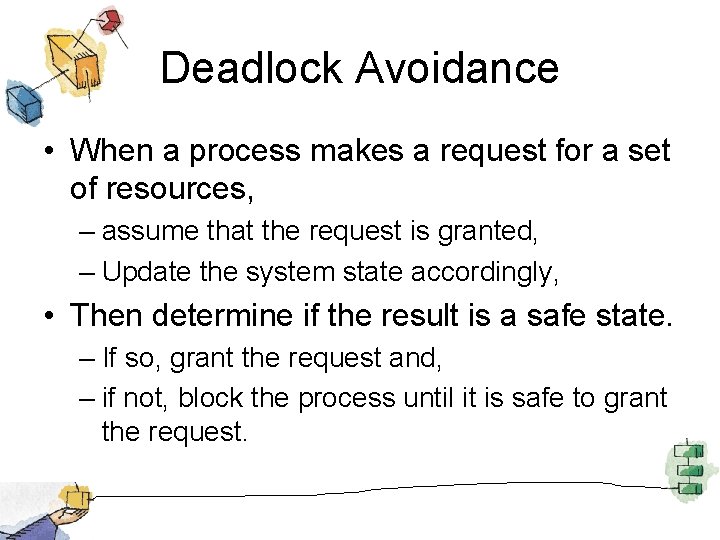 Deadlock Avoidance

• When a process makes a request for a set of resources,
– assume that the request is granted,
– Update the system state accordingly,
• Then determine if the result is a safe state.
– If so, grant the request and,
– if not, block the process until it is safe to grant the request.